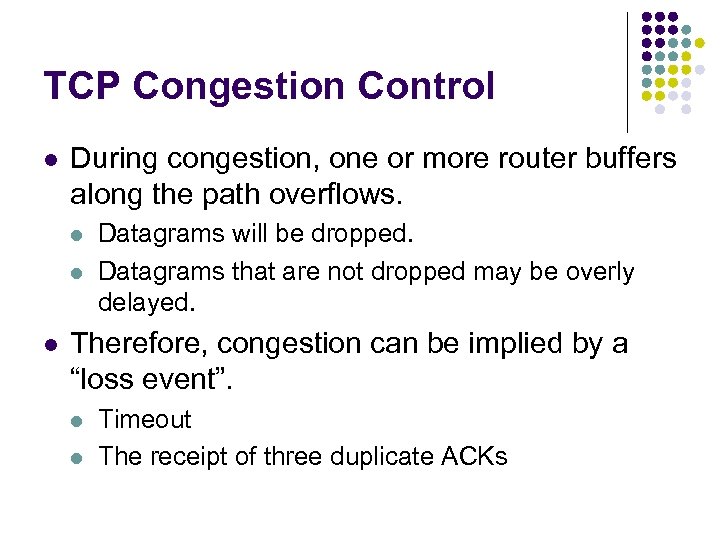 TCP Congestion Control

- During congestion, one or more router buffers along the path overflows.
  - Datagrams will be dropped.
  - Datagrams that are not dropped may be overly delayed.
- Therefore, congestion can be implied by a “loss event”.
  - Timeout
  - The receipt of three duplicate ACKs